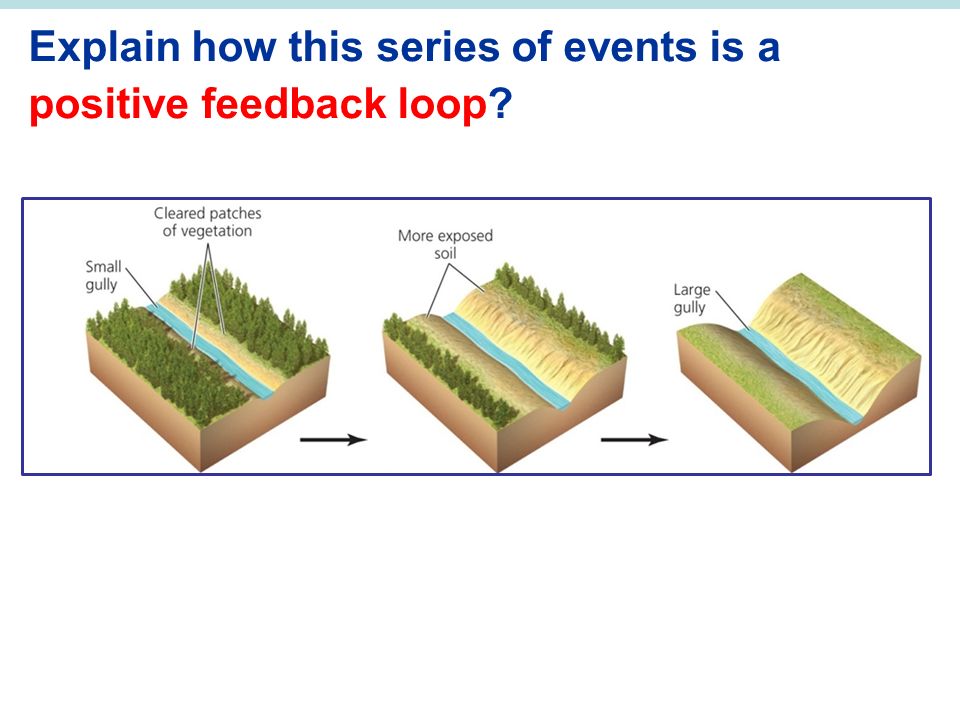 Explain how this series of events is a positive feedback loop?

Cleared patches of vegetation

Small gully

More exposed soil

Large gully